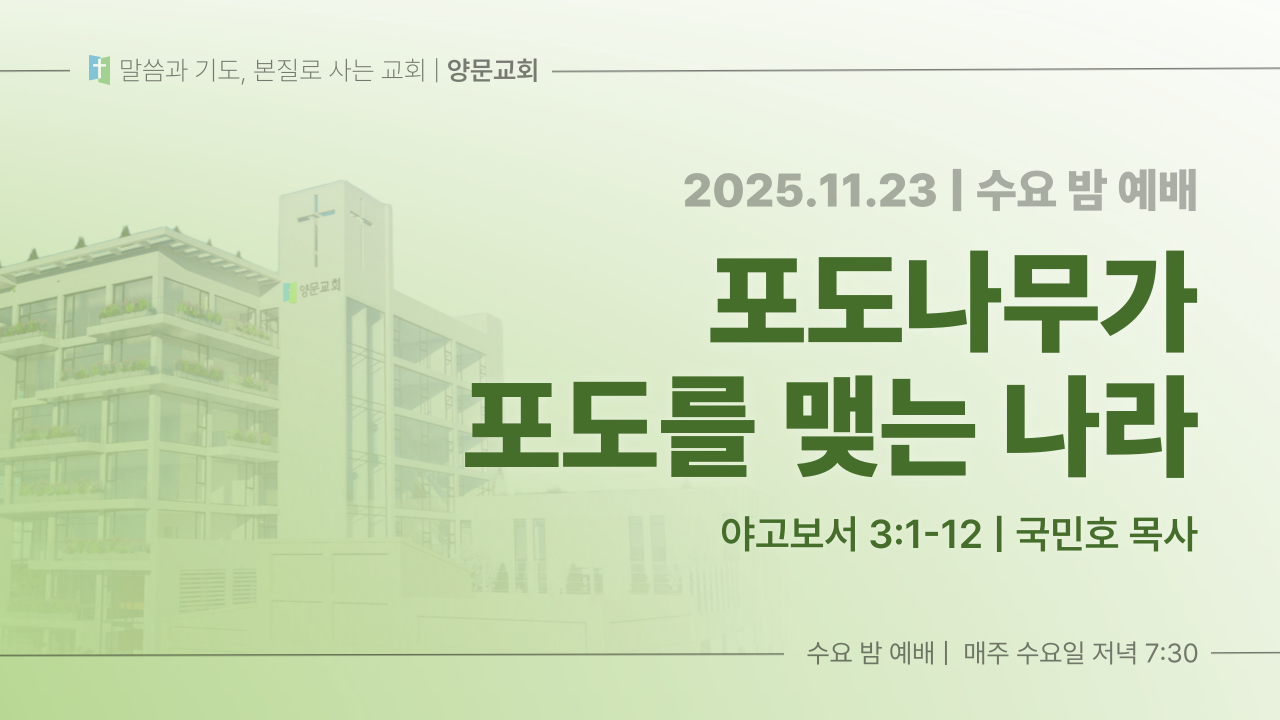 말씀과 기도, 본질로 사는 교회 | 양문교회

양문교회

2025.11.23 | 수요 밤 예배

포도나무가
포도를 맺는 나라

야고보서 3:1-12 | 국민호 목사

수요 밤 예배 | 매주 수요일 저녁 7:30